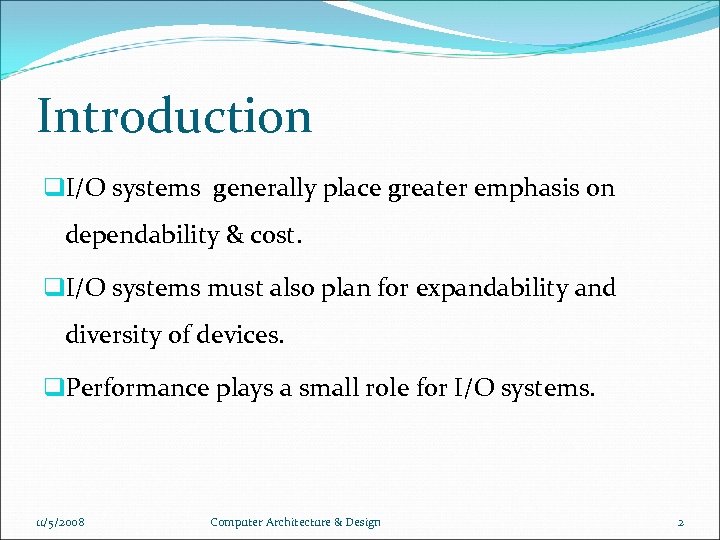 Introduction

❑I/O systems generally place greater emphasis on dependability & cost.

❑I/O systems must also plan for expandability and diversity of devices.

❑Performance plays a small role for I/O systems.

11/5/2008

Computer Architecture & Design

2